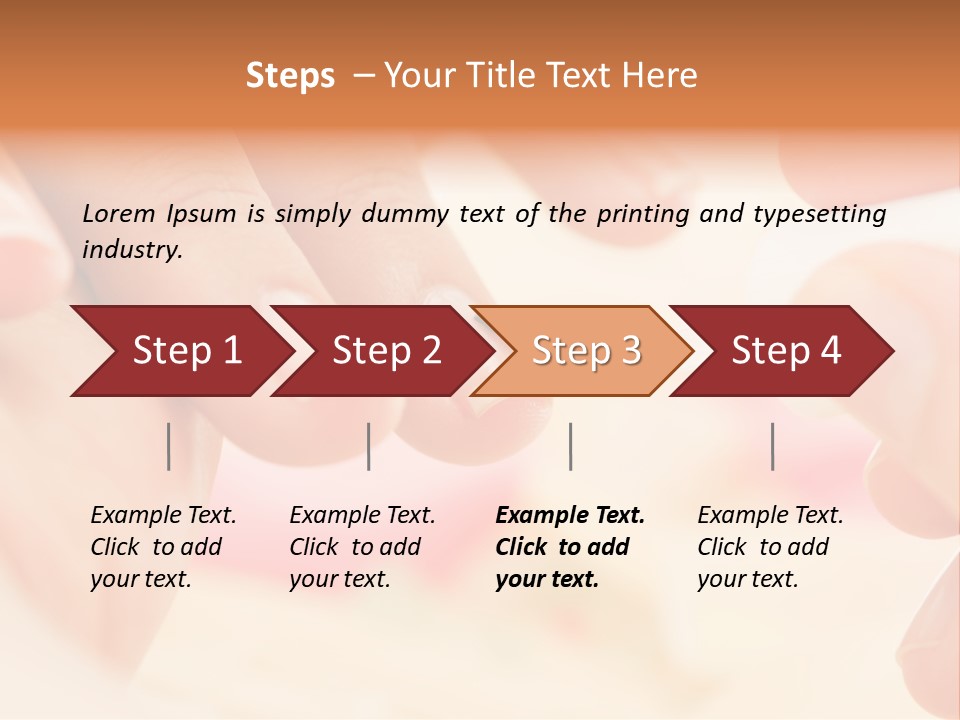 Steps – Your Title Text Here

Lorem Ipsum is simply dummy text of the printing and typesetting industry.

Step 1

Step 2

Step 3

Step 4

Example Text. Click to add your text.

Example Text. Click to add your text.

Example Text. Click to add your text.

Example Text. Click to add your text.